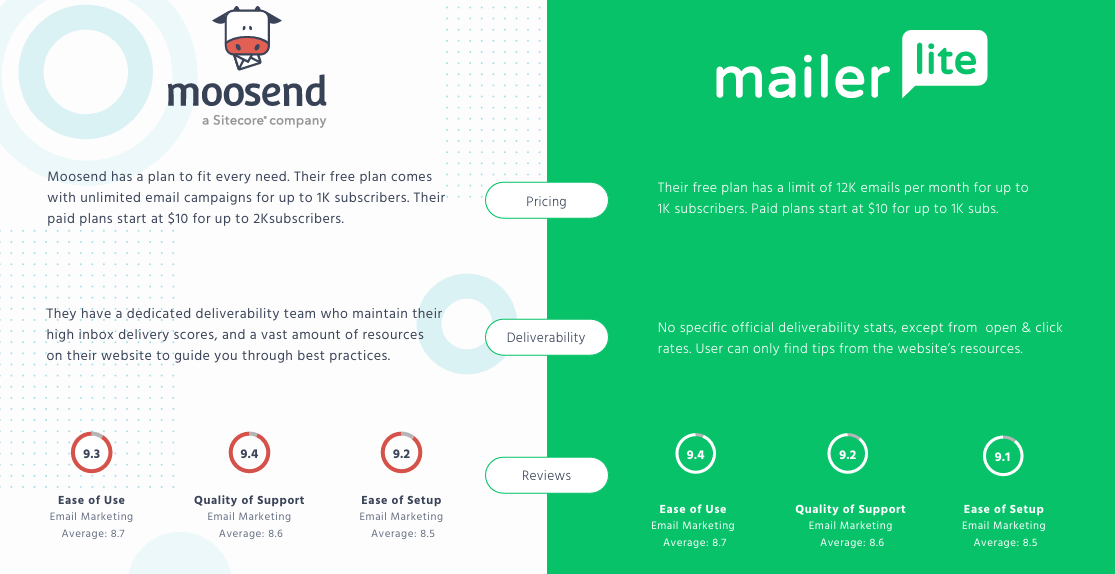 moosend
a Sitecore® company

mailer lite

Moosend has a plan to fit every need. Their free plan comes with unlimited email campaigns for up to 1K subscribers. Their paid plans start at $10 for up to 2Ksubscribers.

Pricing

Their free plan has a limit of 12K emails per month for up to 1K subscribers. Paid plans start at $10 for up to 1K subs.

They have a dedicated deliverability team who maintain their high inbox delivery scores, and a vast amount of resources on their website to guide you through best practices.

Deliverability

No specific official deliverability stats, except from open & click rates. User can only find tips from the website's resources.

9.3
Ease of Use
Email Marketing
Average: 8.7

9.4
Quality of Support
Email Marketing
Average: 8.6

9.2
Ease of Setup
Email Marketing
Average: 8.5

Reviews

9.4
Ease of Use
Email Marketing
Average: 8.7

9.2
Quality of Support
Email Marketing
Average: 8.6

9.1
Ease of Setup
Email Marketing
Average: 8.5